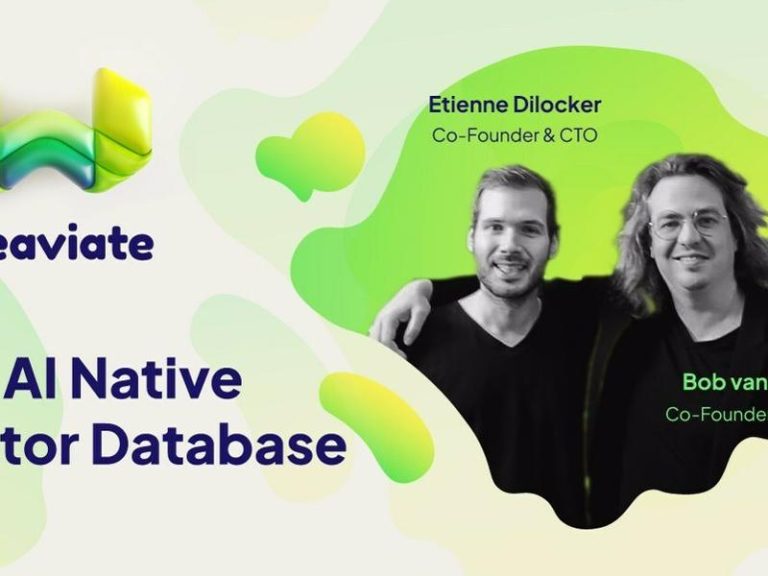 eaviate

AI Native
tor Database

Etienne Dilocker
Co-Founder & CTO

Bob van
Co-Founde